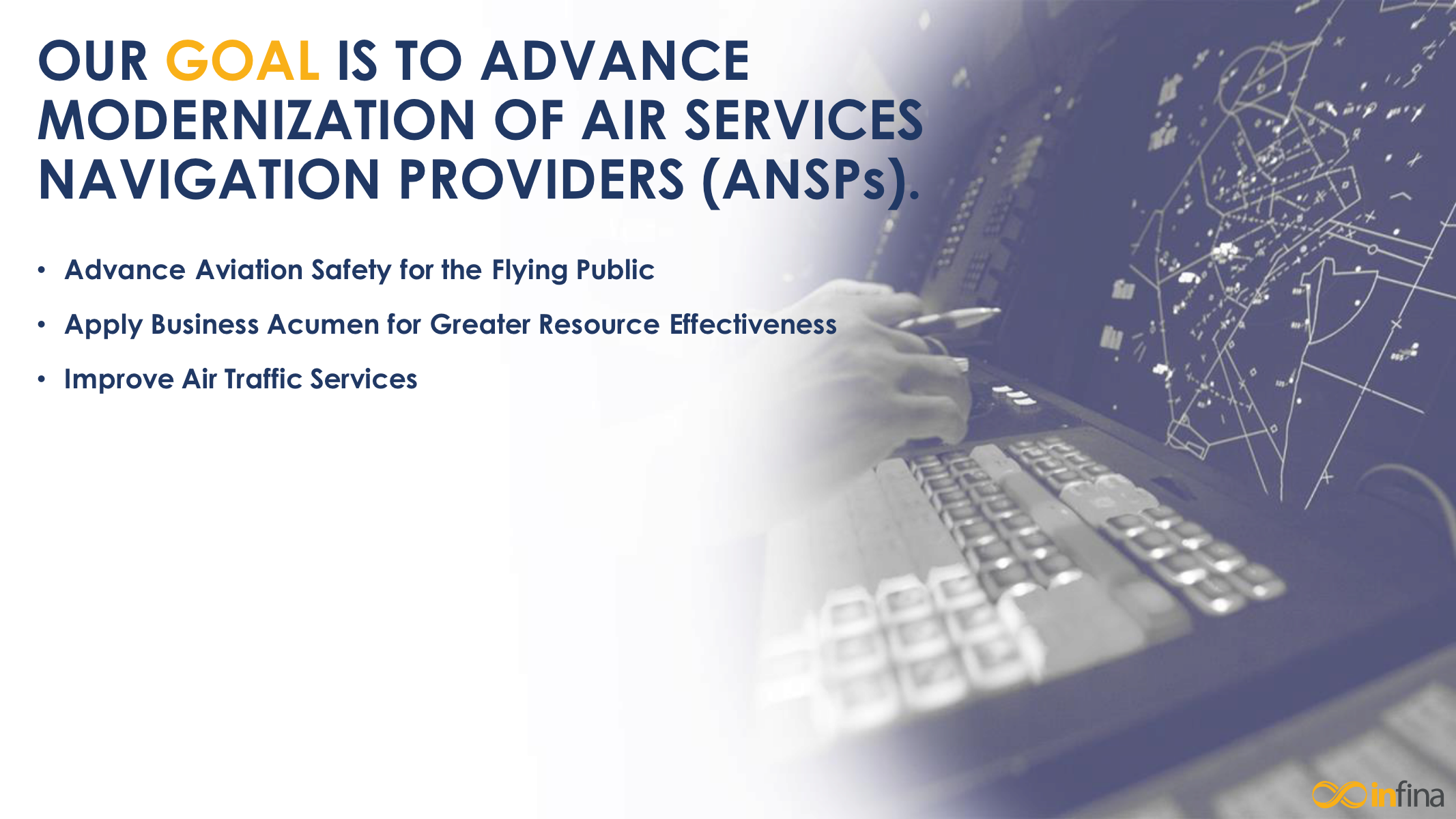 OUR GOAL IS TO ADVANCE MODERNIZATION OF AIR SERVICES NAVIGATION PROVIDERS (ANSPs).

• Advance Aviation Safety for the Flying Public
• Apply Business Acumen for Greater Resource Effectiveness
• Improve Air Traffic Services

infina